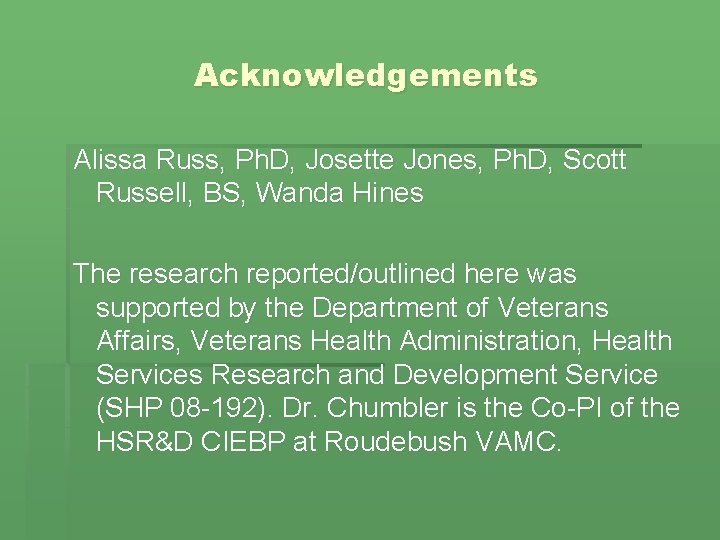 Acknowledgements

Alissa Russ, PhD, Josette Jones, PhD, Scott Russell, BS, Wanda Hines

The research reported/outlined here was supported by the Department of Veterans Affairs, Veterans Health Administration, Health Services Research and Development Service (SHP 08-192). Dr. Chumbler is the Co-PI of the HSR&D CIEBP at Roudebush VAMC.